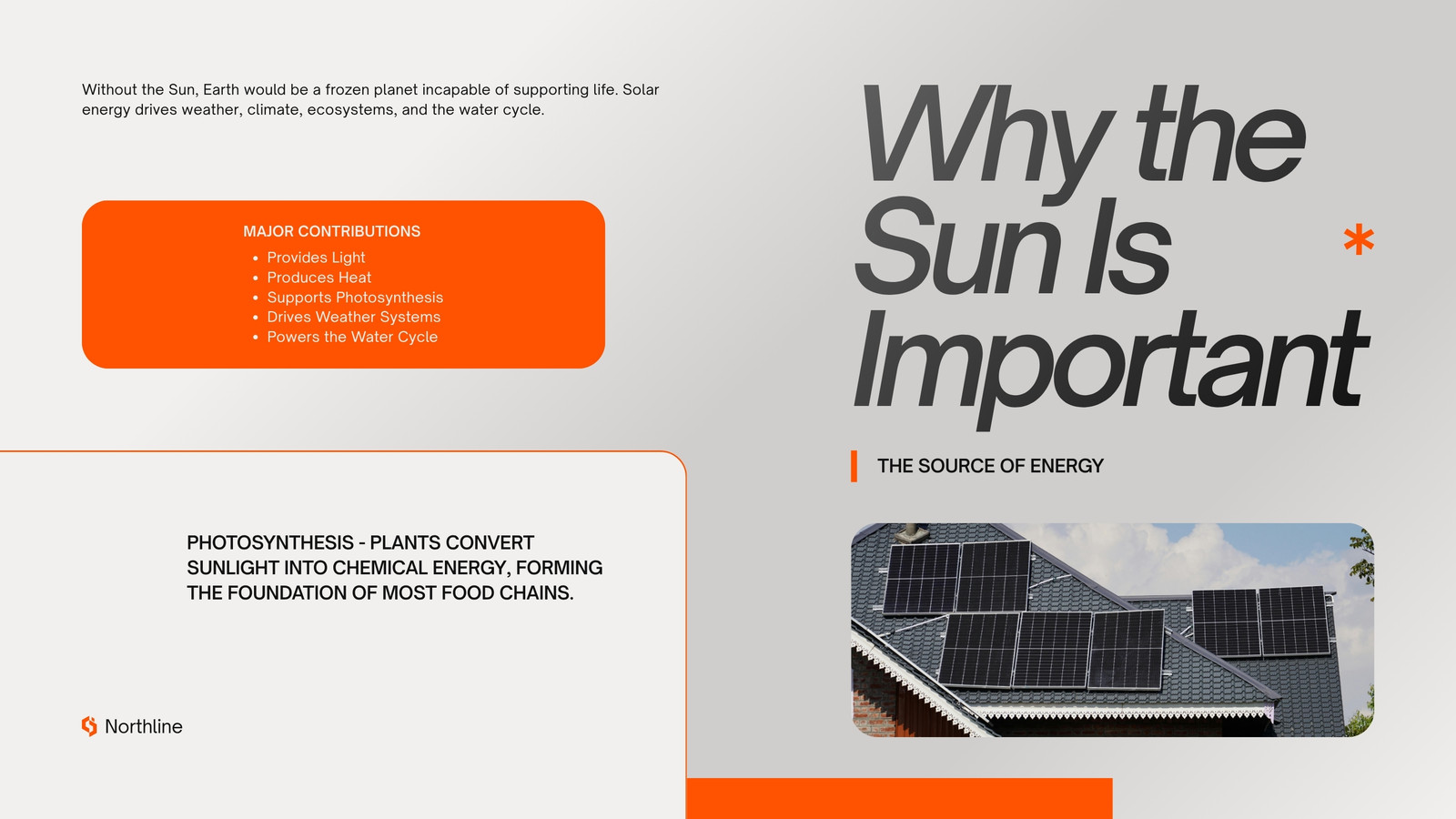 Without the Sun, Earth would be a frozen planet incapable of supporting life. Solar energy drives weather, climate, ecosystems, and the water cycle.

MAJOR CONTRIBUTIONS
- Provides Light
- Produces Heat
- Supports Photosynthesis
- Drives Weather Systems
- Powers the Water Cycle

PHOTOSYNTHESIS - PLANTS CONVERT SUNLIGHT INTO CHEMICAL ENERGY, FORMING THE FOUNDATION OF MOST FOOD CHAINS.

Northline

Why the Sun Is Important

*

THE SOURCE OF ENERGY